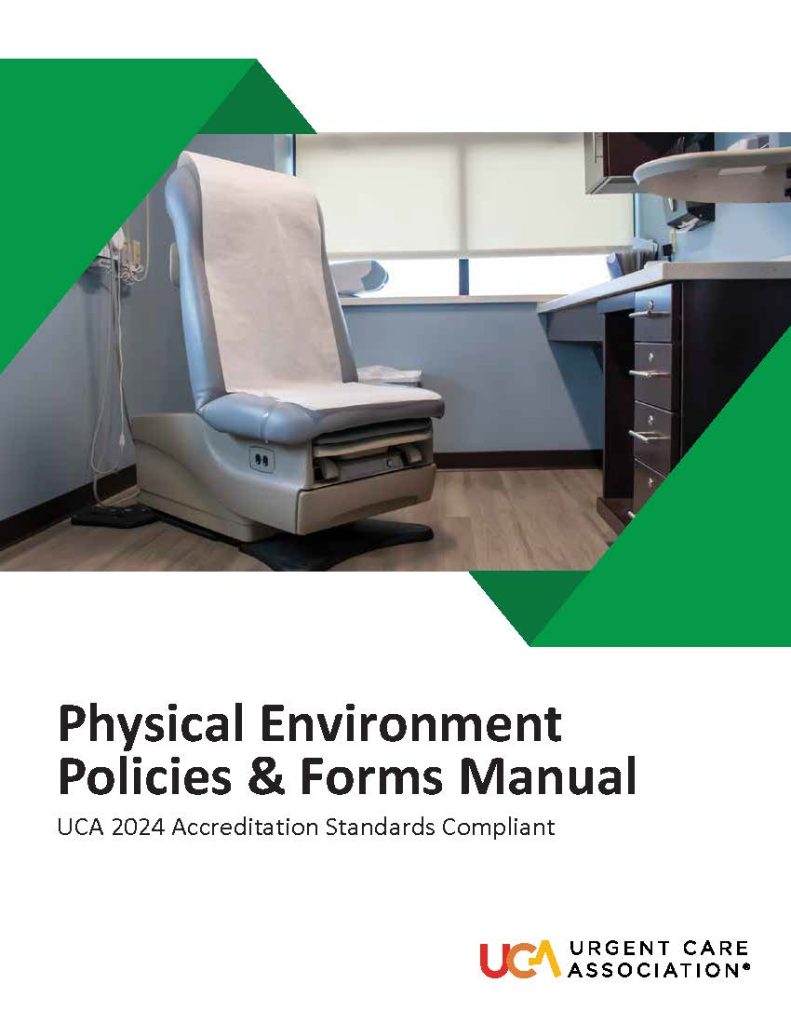 Physical Environment Policies & Forms Manual

UCA 2024 Accreditation Standards Compliant

UCA URGENT CARE ASSOCIATION®